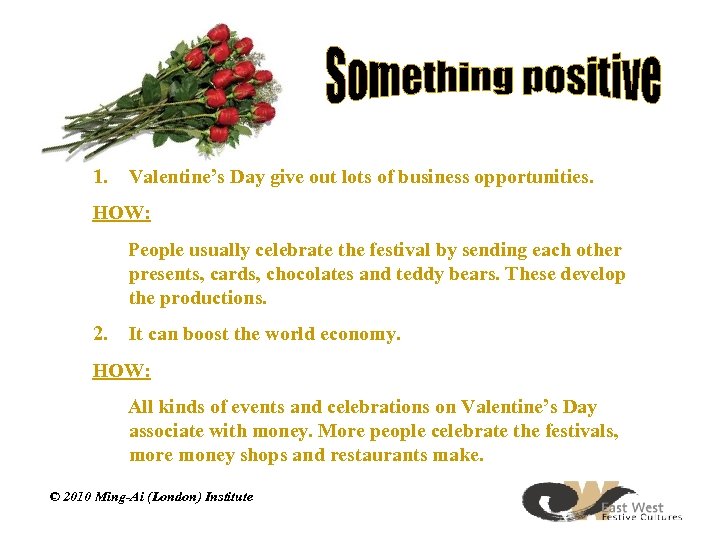 Something positive

1. Valentine's Day give out lots of business opportunities.

HOW:

People usually celebrate the festival by sending each other presents, cards, chocolates and teddy bears. These develop the productions.

2. It can boost the world economy.

HOW:

All kinds of events and celebrations on Valentine's Day associate with money. More people celebrate the festivals, more money shops and restaurants make.

© 2010 Ming-Ai (London) Institute

East West
Festive Cultures